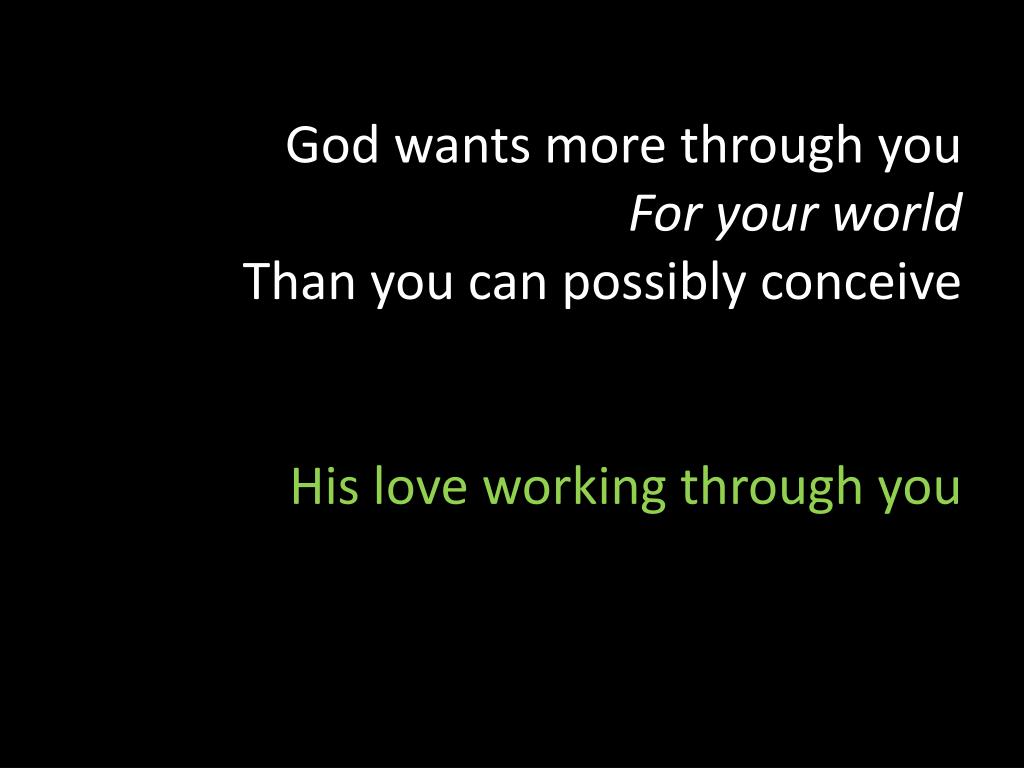 God wants more through you
For your world
Than you can possibly conceive

His love working through you